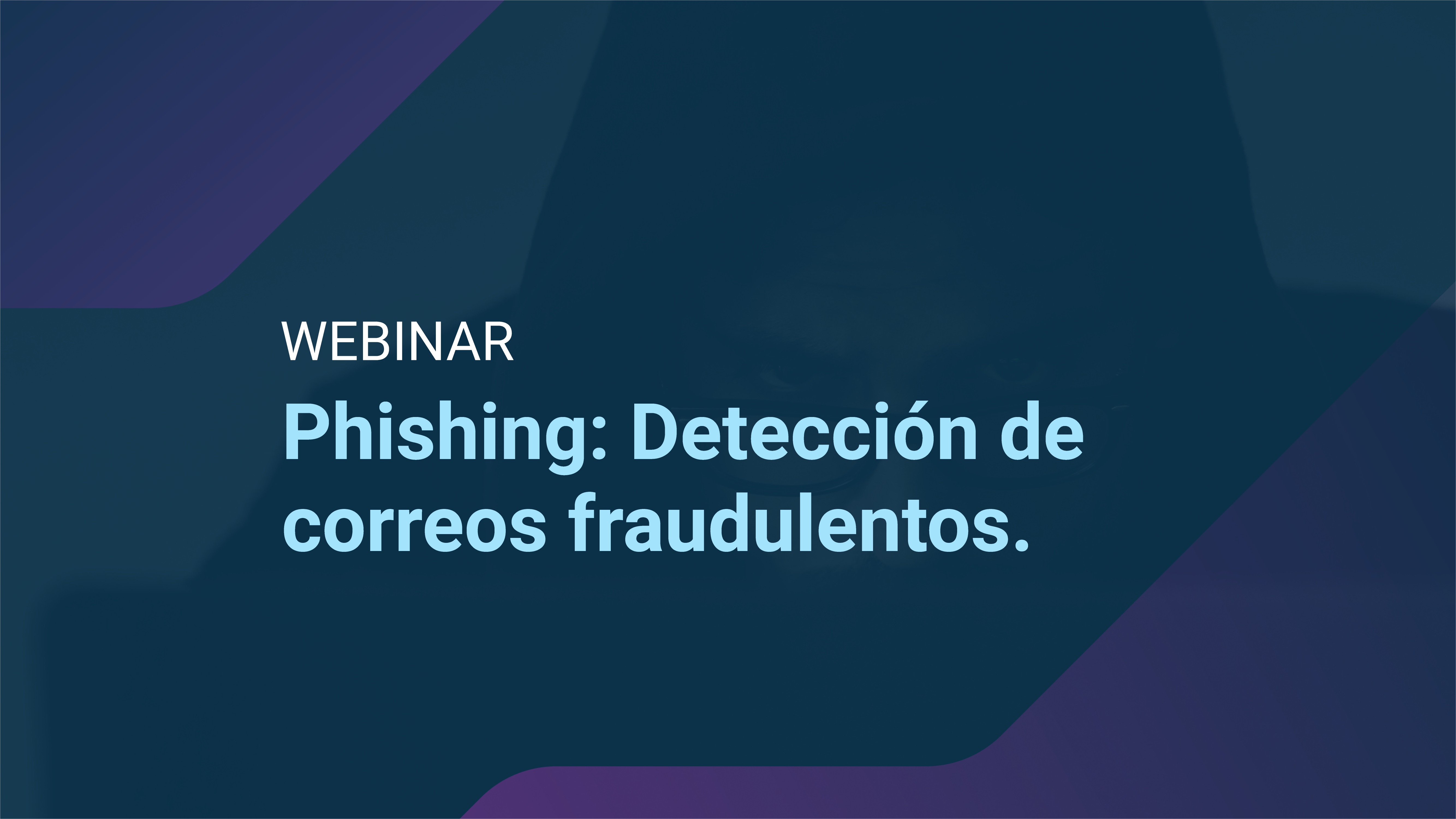 WEBINAR

Phishing: Detección de correos fraudulentos.